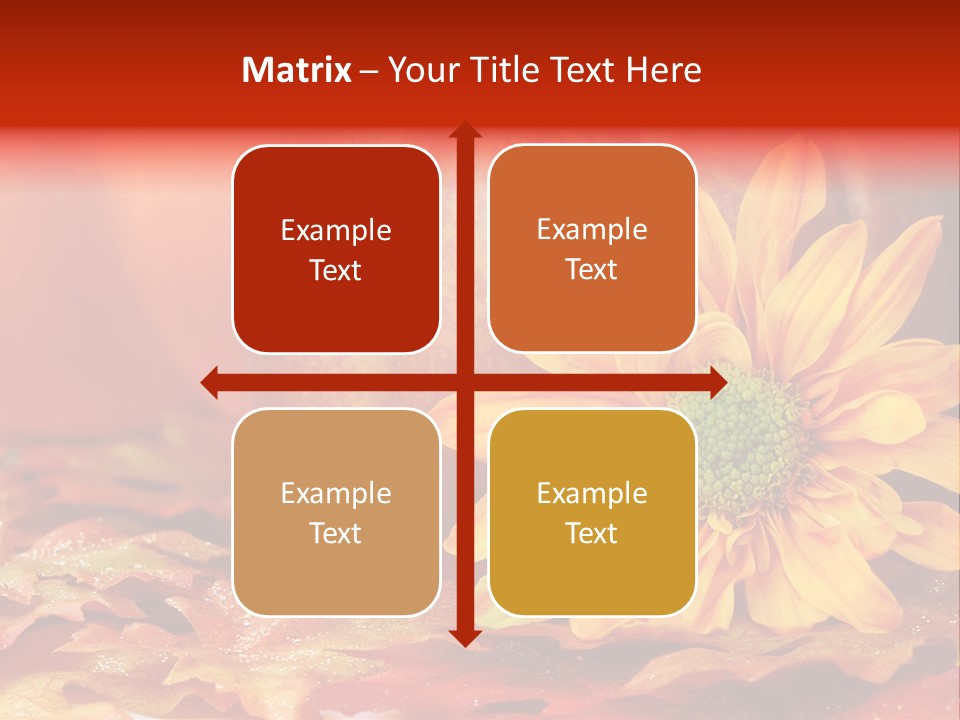 Matrix – Your Title Text Here

Example Text

Example Text

Example Text

Example Text